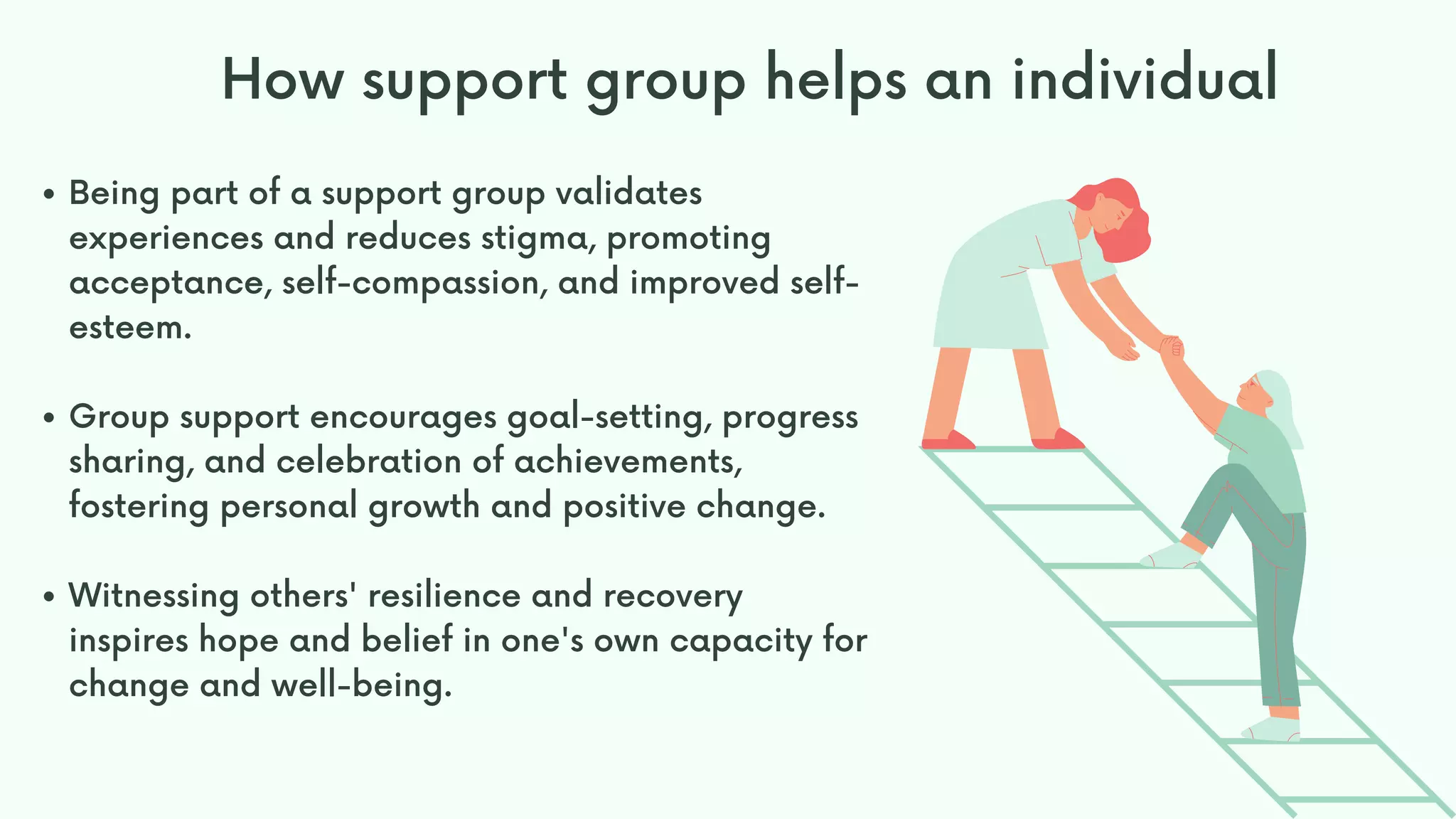 How support group helps an individual

• Being part of a support group validates experiences and reduces stigma, promoting acceptance, self-compassion, and improved self-esteem.

• Group support encourages goal-setting, progress sharing, and celebration of achievements, fostering personal growth and positive change.

• Witnessing others' resilience and recovery inspires hope and belief in one's own capacity for change and well-being.